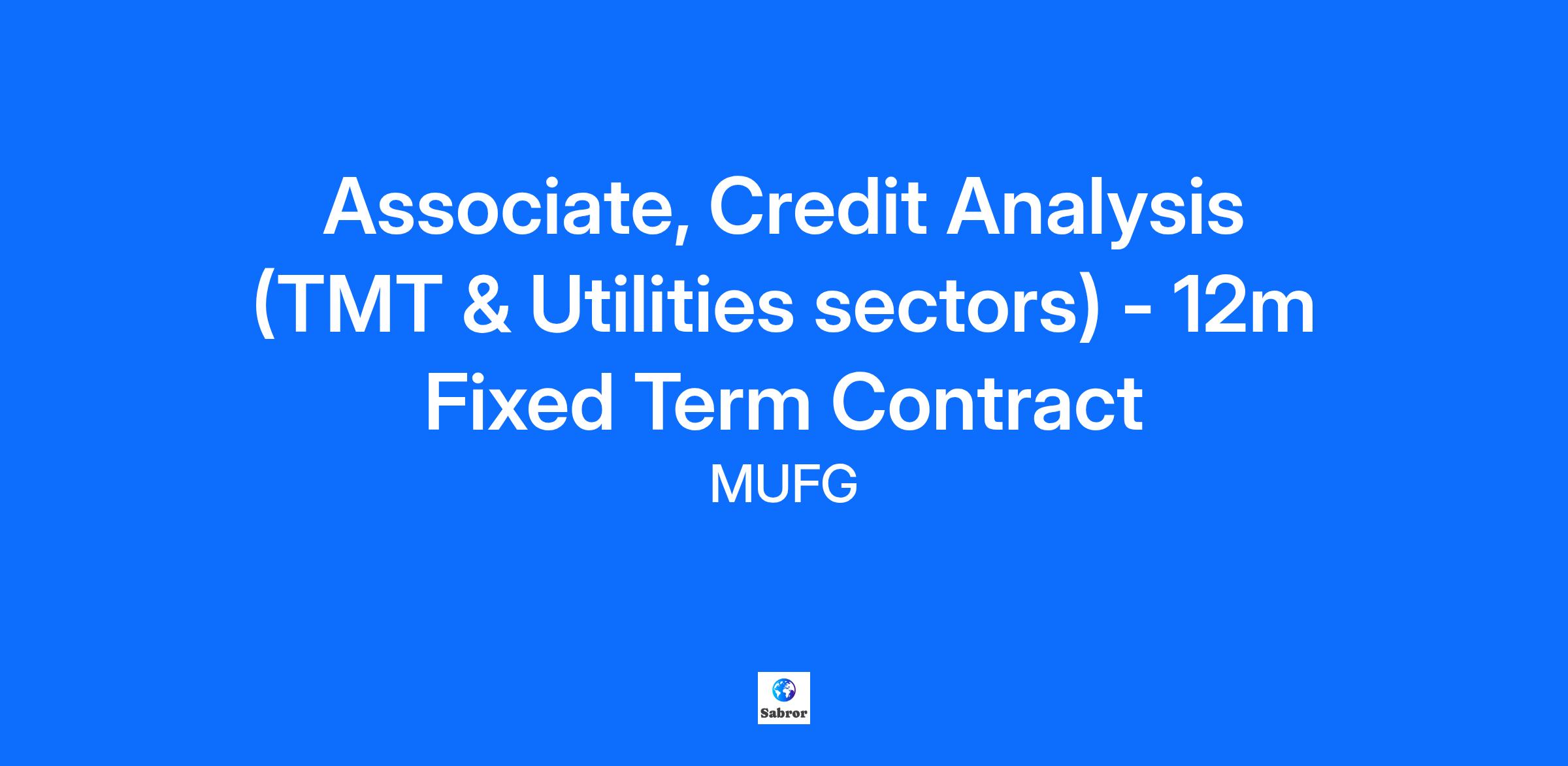 Associate, Credit Analysis (TMT & Utilities sectors) - 12m Fixed Term Contract

MUFG

Sabror